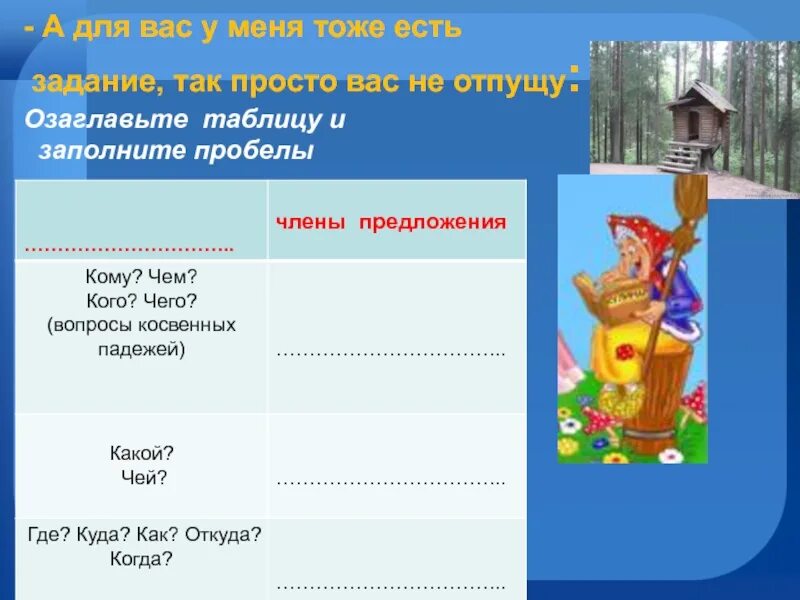 - А для вас у меня тоже есть задание, так просто вас не отпущу:

Озаглавьте таблицу и заполните пробелы

| ………………………….. | члены предложения |
|---|---|
| Кому? Чем? Кого? Чего? (вопросы косвенных падежей) | …………………………….. |
| Какой? Чей? | …………………………….. |
| Где? Куда? Как? Откуда? Когда? | …………………………….. |